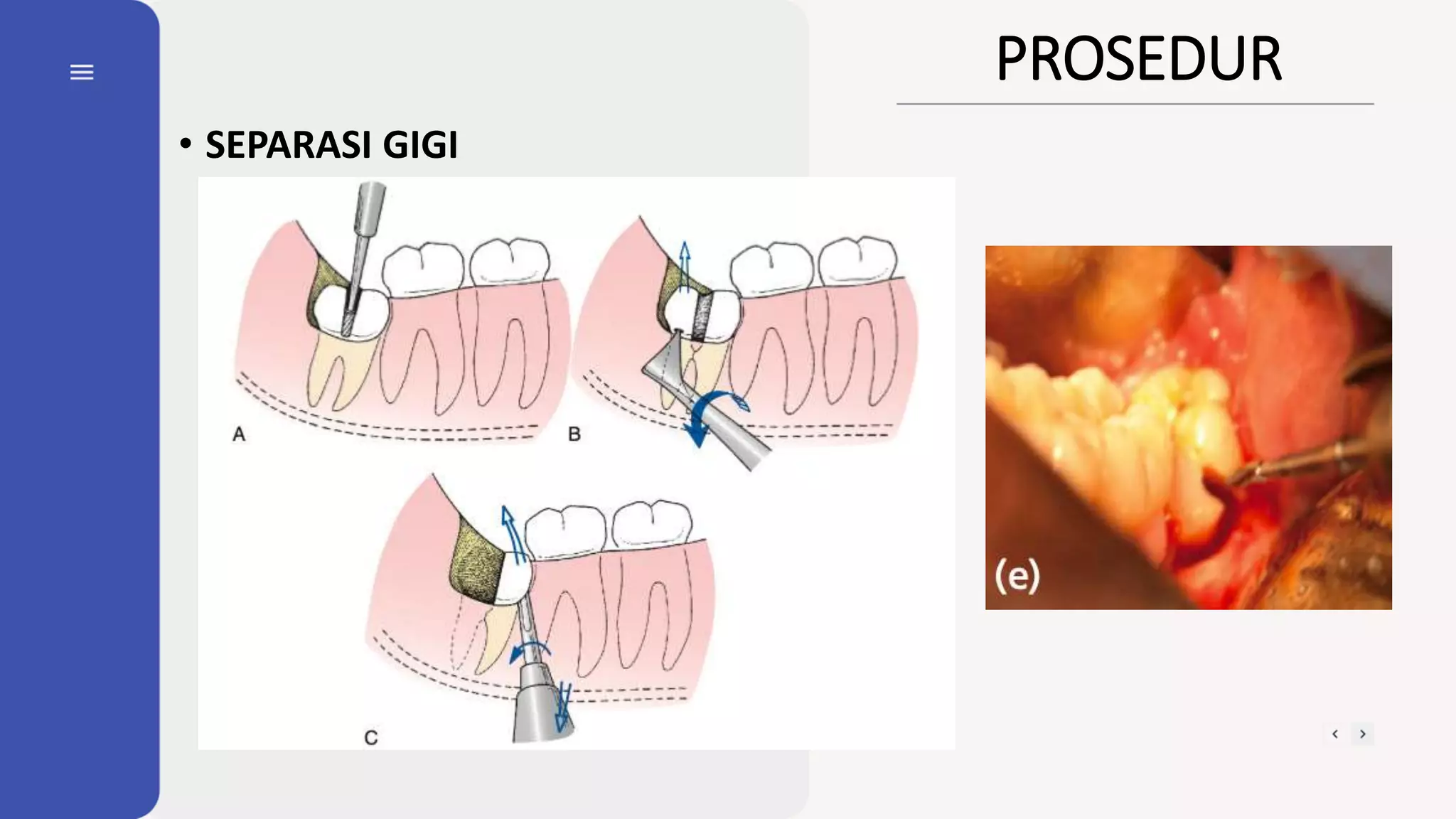 PROSEDUR

• SEPARASI GIGI

A

B

C

(e)